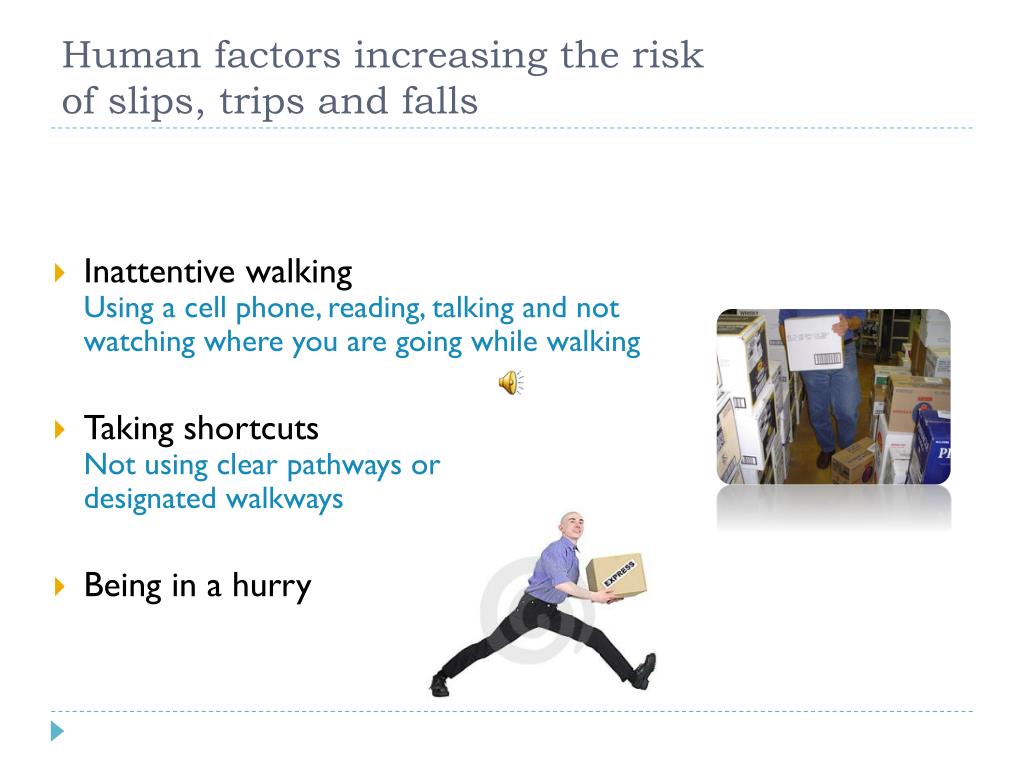 Human factors increasing the risk of slips, trips and falls

Inattentive walking
Using a cell phone, reading, talking and not watching where you are going while walking

Taking shortcuts
Not using clear pathways or designated walkways

Being in a hurry

EXPRESS